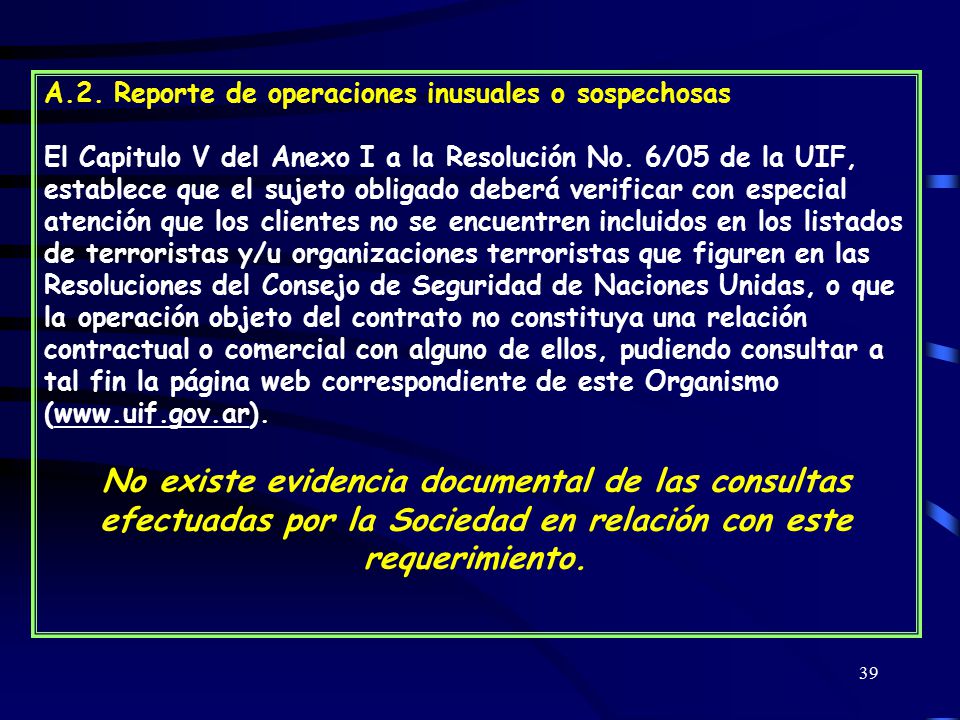 A.2. Reporte de operaciones inusuales o sospechosas

El Capitulo V del Anexo I a la Resolución No. 6/05 de la UIF, establece que el sujeto obligado deberá verificar con especial atención que los clientes no se encuentren incluidos en los listados de terroristas y/u organizaciones terroristas que figuren en las Resoluciones del Consejo de Seguridad de Naciones Unidas, o que la operación objeto del contrato no constituya una relación contractual o comercial con alguno de ellos, pudiendo consultar a tal fin la página web correspondiente de este Organismo (www.uif.gov.ar).

No existe evidencia documental de las consultas efectuadas por la Sociedad en relación con este requerimiento.

39